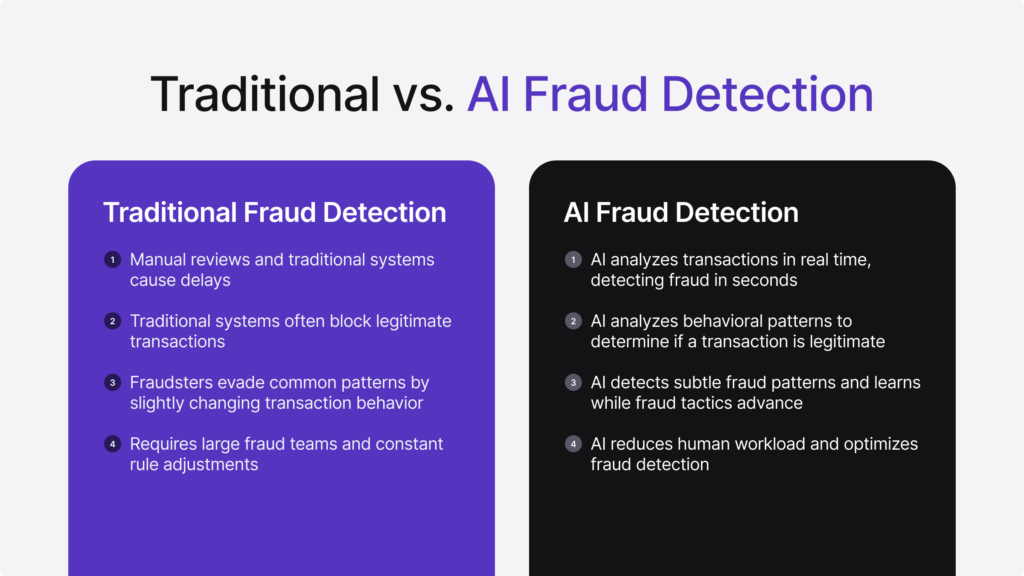 Traditional vs. AI Fraud Detection

Traditional Fraud Detection

1 Manual reviews and traditional systems cause delays

2 Traditional systems often block legitimate transactions

3 Fraudsters evade common patterns by slightly changing transaction behavior

4 Requires large fraud teams and constant rule adjustments

AI Fraud Detection

1 AI analyzes transactions in real time, detecting fraud in seconds

2 AI analyzes behavioral patterns to determine if a transaction is legitimate

3 AI detects subtle fraud patterns and learns while fraud tactics advance

4 AI reduces human workload and optimizes fraud detection